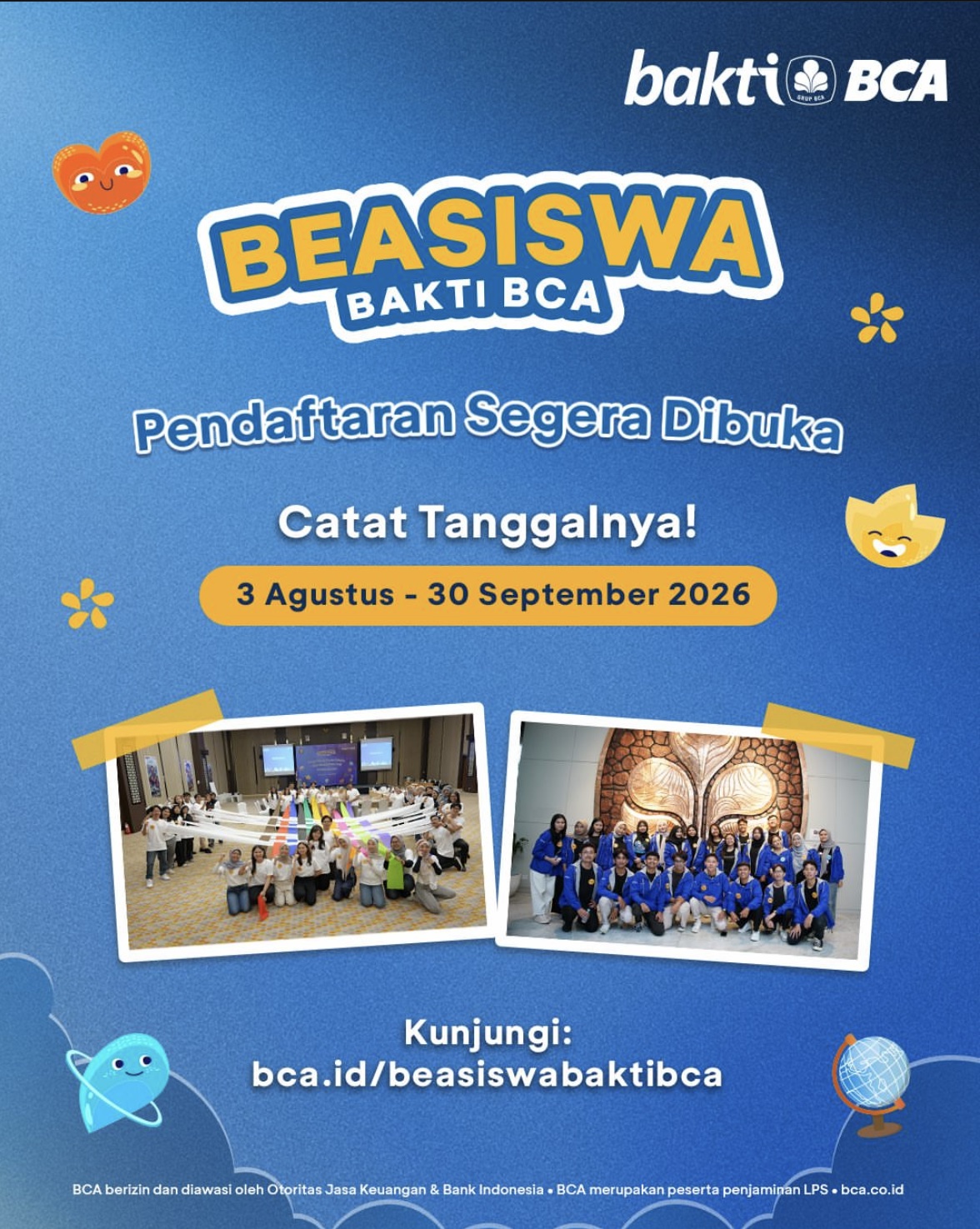 bakti BCA
GRUP BCA

BEASISWA
BAKTI BCA

Pendaftaran Segera Dibuka

Catat Tanggalnya!

3 Agustus - 30 September 2026

Kunjungi:
bca.id/beasiswabaktibca

BCA berizin dan diawasi oleh Otoritas Jasa Keuangan & Bank Indonesia • BCA merupakan peserta penjaminan LPS • bca.co.id